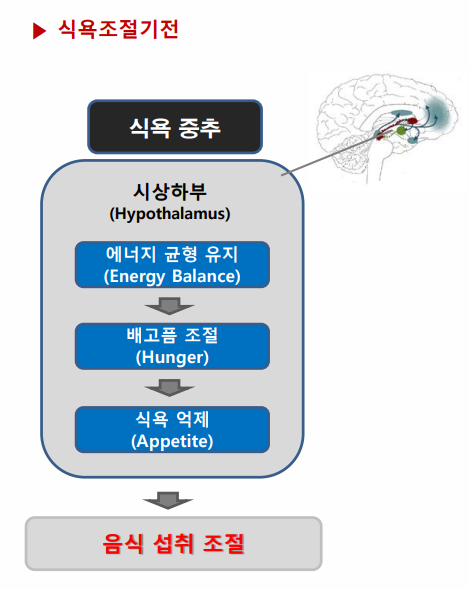 ▶ 식욕조절기전

식욕 중추

시상하부
(Hypothalamus)

에너지 균형 유지
(Energy Balance)

배고픔 조절
(Hunger)

식욕 억제
(Appetite)

음식 섭취 조절